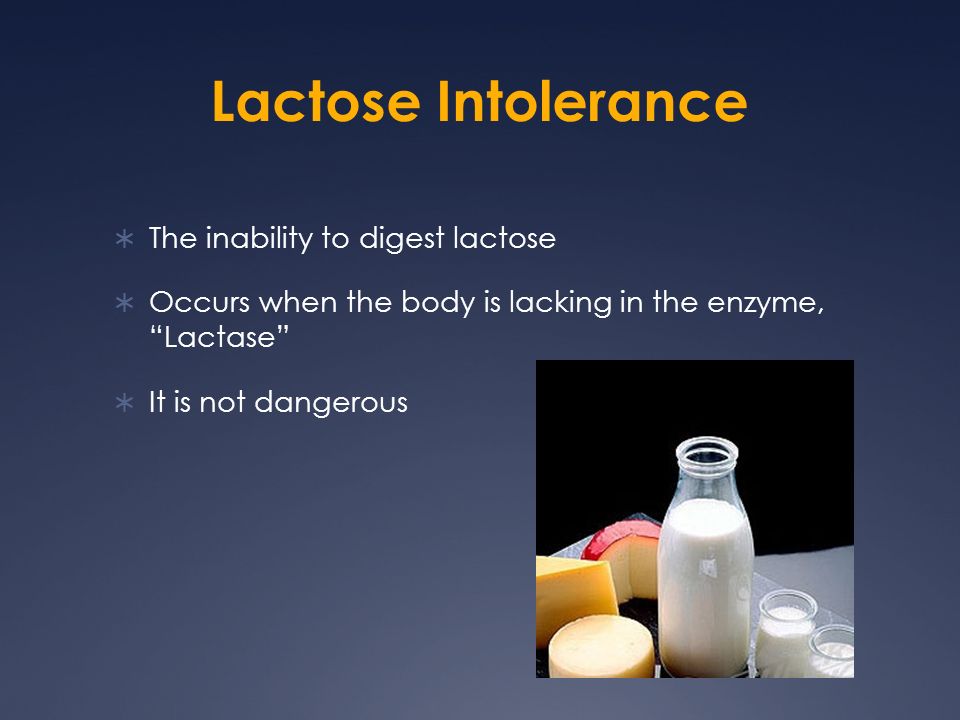 Lactose Intolerance

∗ The inability to digest lactose

∗ Occurs when the body is lacking in the enzyme, “Lactase”

∗ It is not dangerous